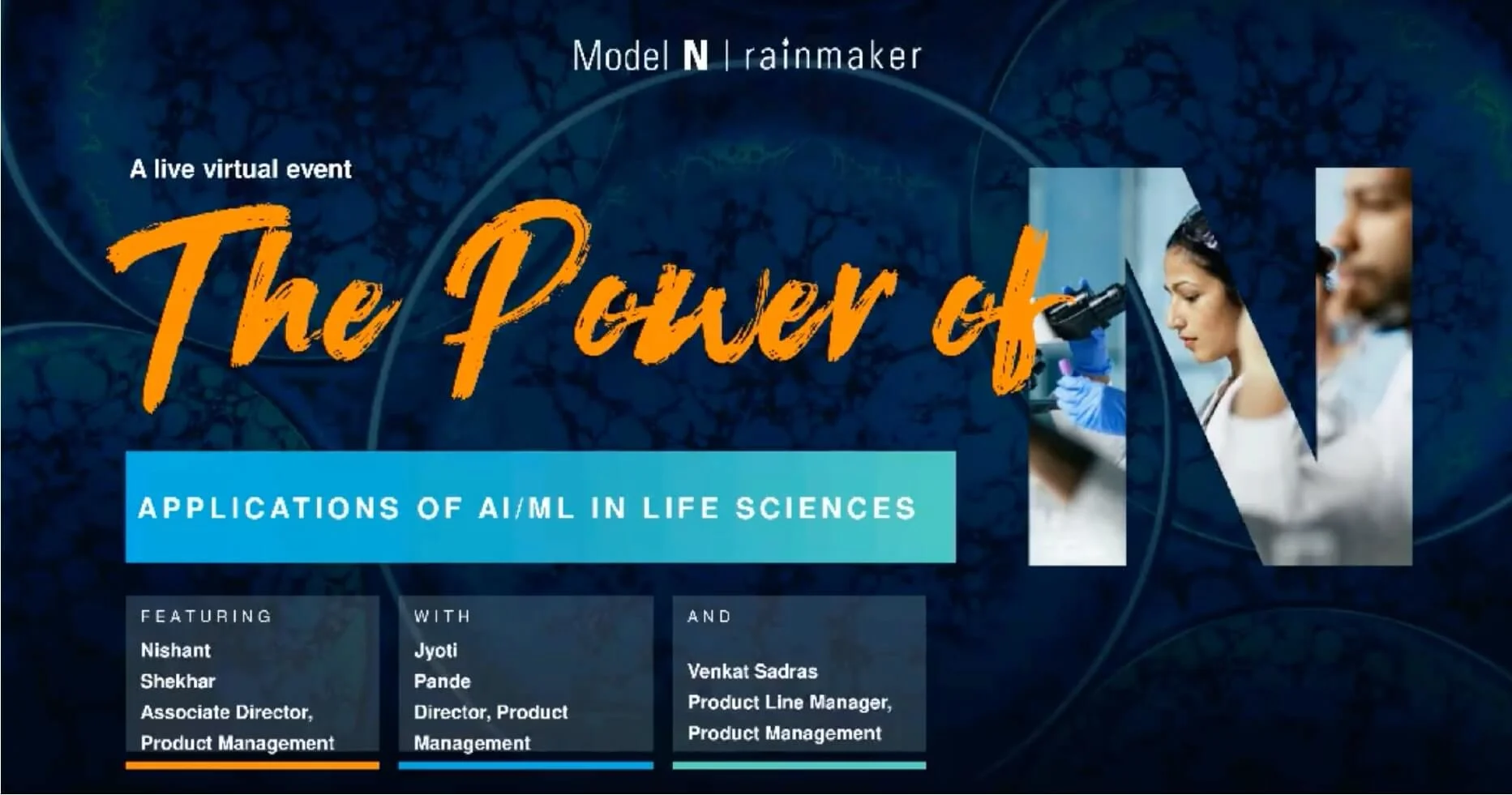 Model N | rainmaker

A live virtual event

The Power of N

APPLICATIONS OF AI/ML IN LIFE SCIENCES

FEATURING
Nishant Shekhar
Associate Director, Product Management

WITH
Jyoti Pande
Director, Product Management

AND
Venkat Sadras
Product Line Manager, Product Management